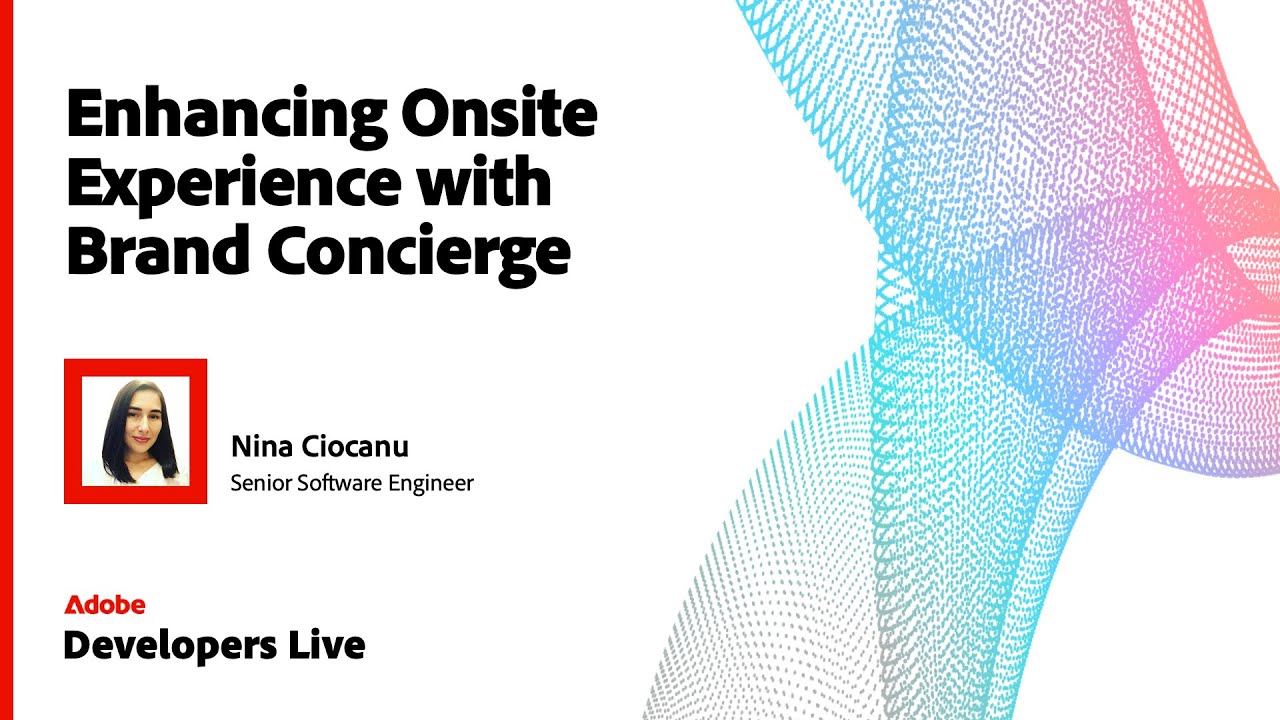 Enhancing Onsite Experience with Brand Concierge

Nina Ciocanu
Senior Software Engineer

Adobe
Developers Live